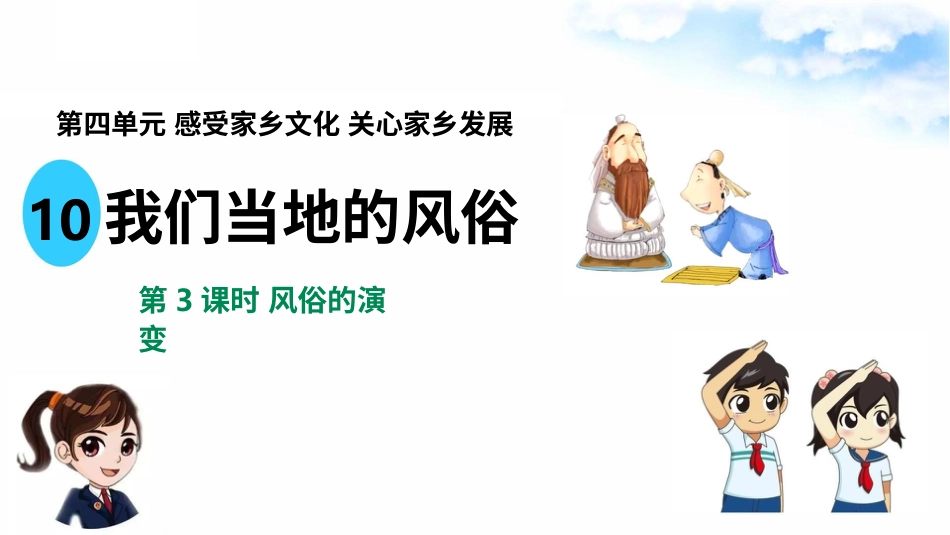 第四单元 感受家乡文化 关心家乡发展

10 我们当地的风俗

第 3 课时 风俗的演变